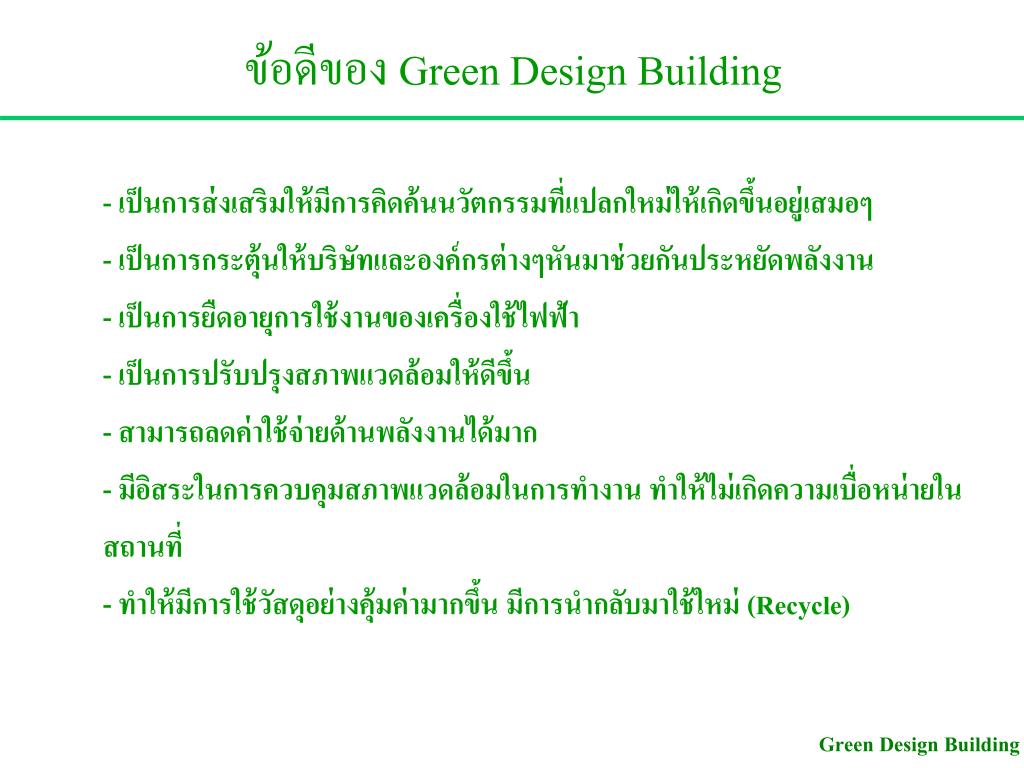 ข้อดีของ Green Design Building

- เป็นการส่งเสริมให้มีการคิดค้นนวัตกรรมที่แปลกใหม่ให้เกิดขึ้นอยู่เสมอๆ

- เป็นการกระตุ้นให้บริษัทและองค์กรต่างๆหันมาช่วยกันประหยัดพลังงาน

- เป็นการยืดอายุการใช้งานของเครื่องใช้ไฟฟ้า

- เป็นการปรับปรุงสภาพแวดล้อมให้ดีขึ้น

- สามารถลดค่าใช้จ่ายด้านพลังงานได้มาก

- มีอิสระในการควบคุมสภาพแวดล้อมในการทำงาน ทำให้ไม่เกิดความเบื่อหน่ายในสถานที่

- ทำให้มีการใช้วัสดุอย่างคุ้มค่ามากขึ้น มีการนำกลับมาใช้ใหม่ (Recycle)

Green Design Building